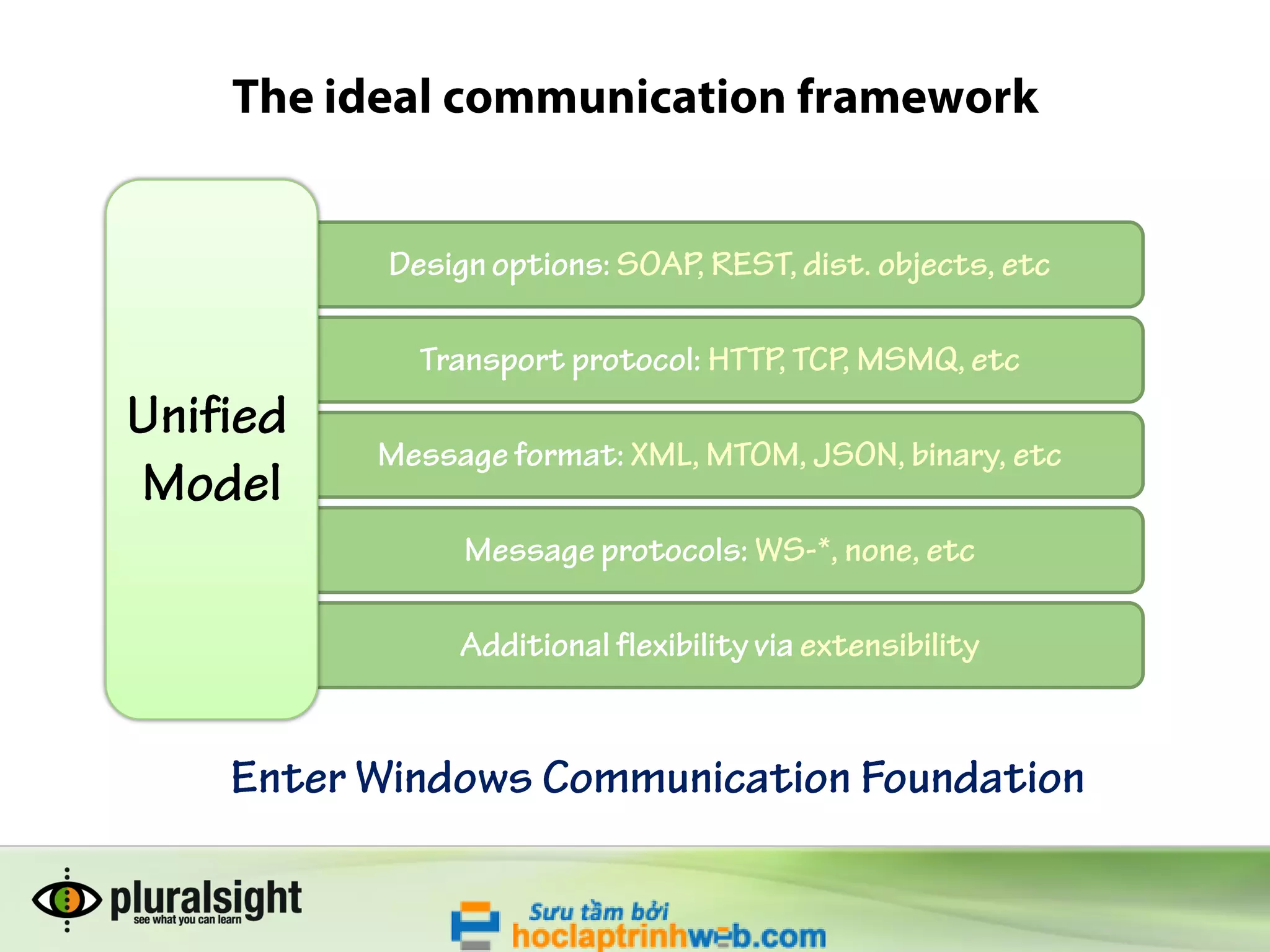 The ideal communication framework

Unified Model

Design options: SOAP, REST, dist. objects, etc

Transport protocol: HTTP, TCP, MSMQ, etc

Message format: XML, MTOM, JSON, binary, etc

Message protocols: WS-*, none, etc

Additional flexibility via extensibility

Enter Windows Communication Foundation

pluralsight
see what you can learn

Sưu tầm bởi
hoclaptrinhweb.com